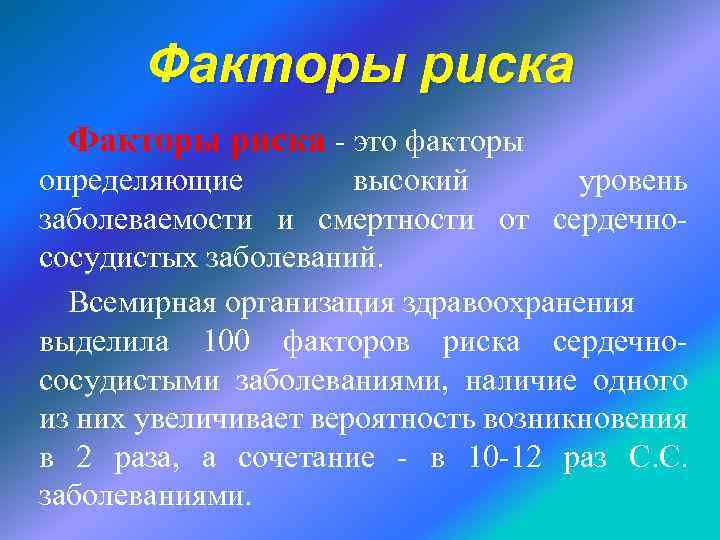 Факторы риска

Факторы риска - это факторы определяющие высокий уровень заболеваемости и смертности от сердечно-сосудистых заболеваний.

Всемирная организация здравоохранения выделила 100 факторов риска сердечно-сосудистыми заболеваниями, наличие одного из них увеличивает вероятность возникновения в 2 раза, а сочетание - в 10-12 раз С.С. заболеваниями.